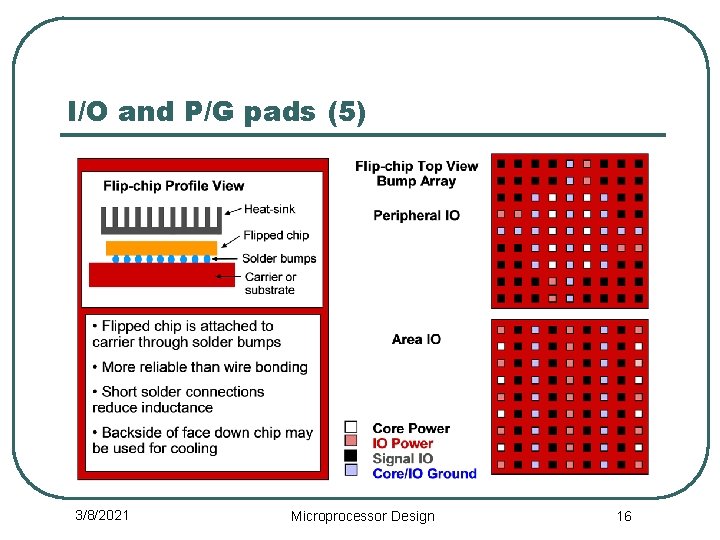 I/O and P/G pads (5)

Flip-chip Profile View

Heat-sink

Flipped chip

Solder bumps

Carrier or substrate

• Flipped chip is attached to carrier through solder bumps

• More reliable than wire bonding

• Short solder connections reduce inductance

• Backside of face down chip may be used for cooling

Flip-chip Top View Bump Array

Peripheral IO

Area IO

Core Power

IO Power

Signal IO

Core/IO Ground

3/8/2021

Microprocessor Design

16